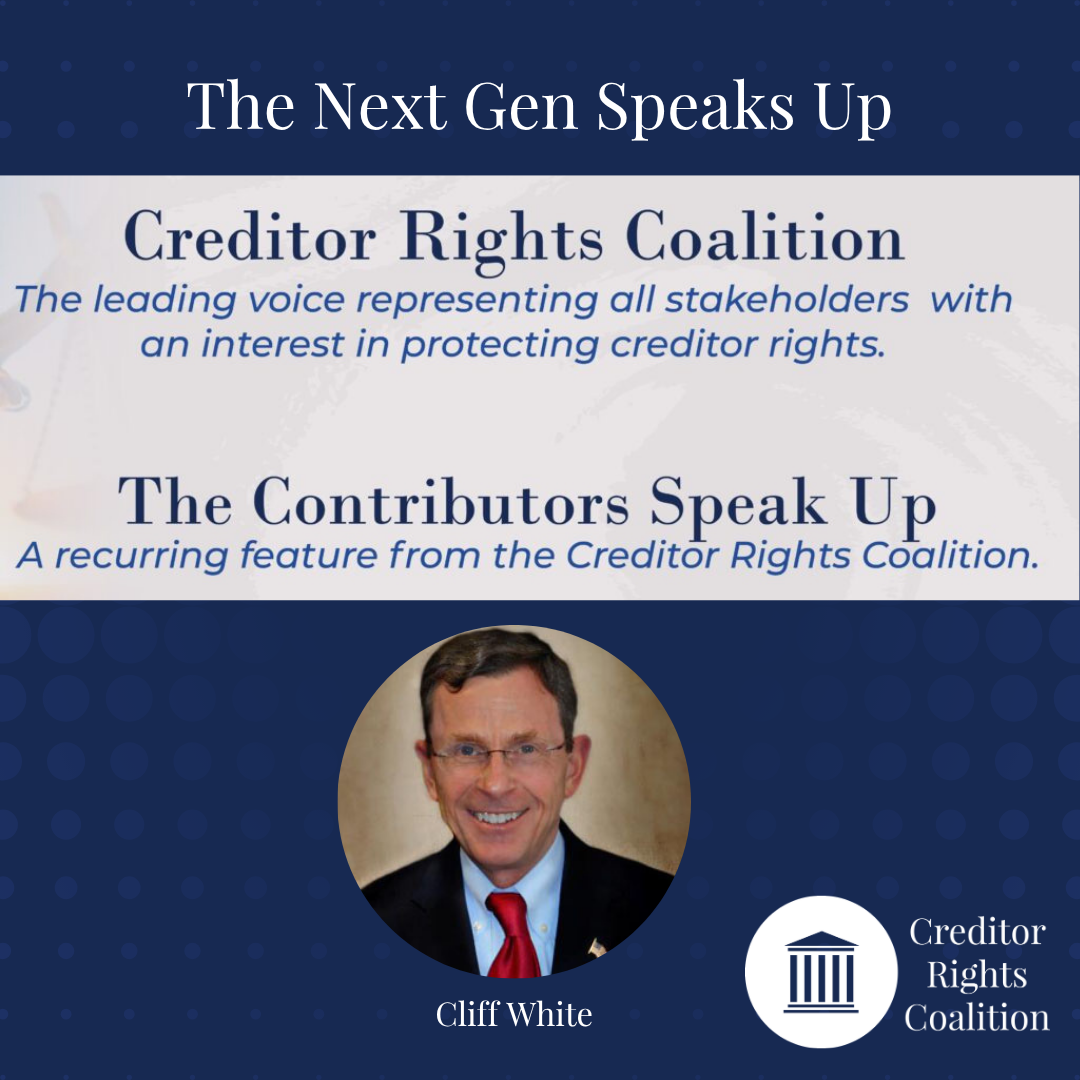 The Next Gen Speaks Up

Creditor Rights Coalition
The leading voice representing all stakeholders with an interest in protecting creditor rights.

The Contributors Speak Up
A recurring feature from the Creditor Rights Coalition.

Cliff White

Creditor Rights Coalition